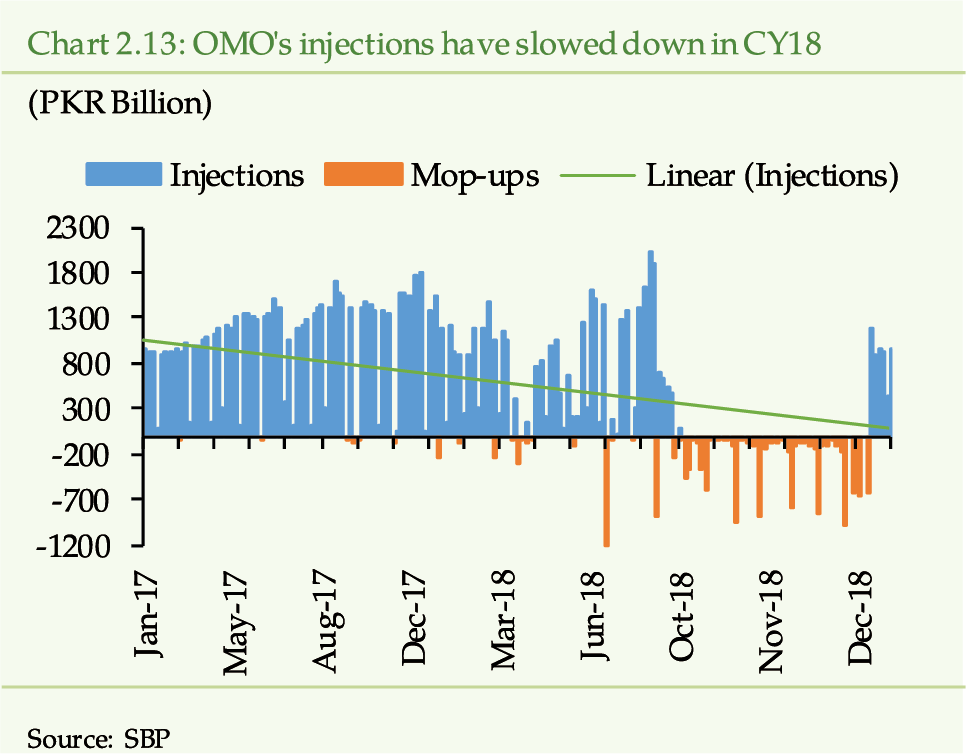 Chart 2.13: OMO's injections have slowed down in CY18

(PKR Billion)

Injections Mop-ups Linear (Injections)

2300
1800
1300
800
300
-200
-700
-1200

Jan-17
May-17
Aug-17
Dec-17
Mar-18
Jun-18
Oct-18
Nov-18
Dec-18

Source: SBP